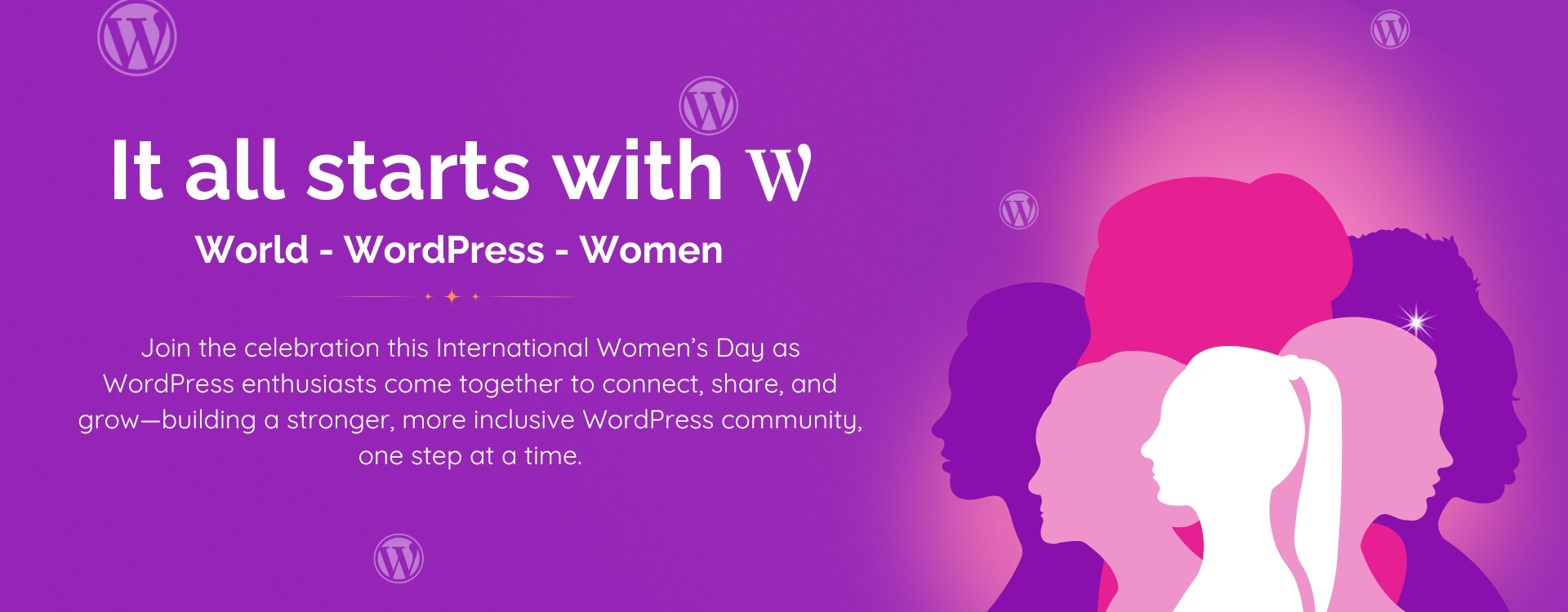 It all starts with W

World - WordPress - Women

Join the celebration this International Women's Day as WordPress enthusiasts come together to connect, share, and grow—building a stronger, more inclusive WordPress community, one step at a time.